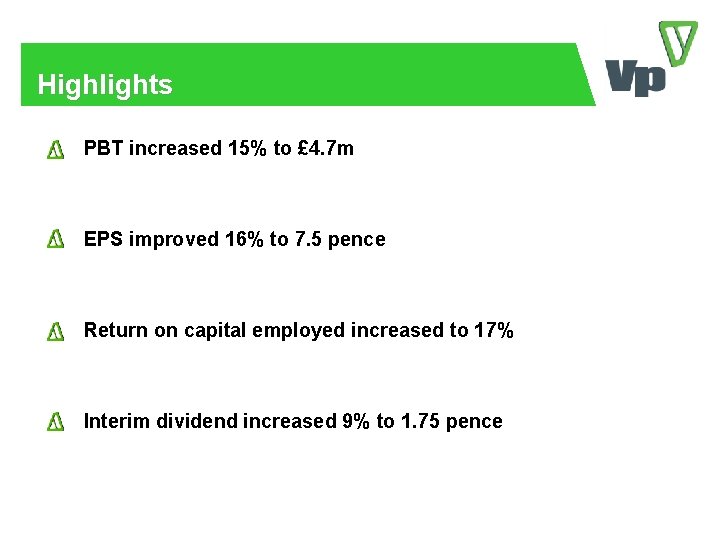 Highlights

Vp

PBT increased 15% to £4.7m

EPS improved 16% to 7.5 pence

Return on capital employed increased to 17%

Interim dividend increased 9% to 1.75 pence